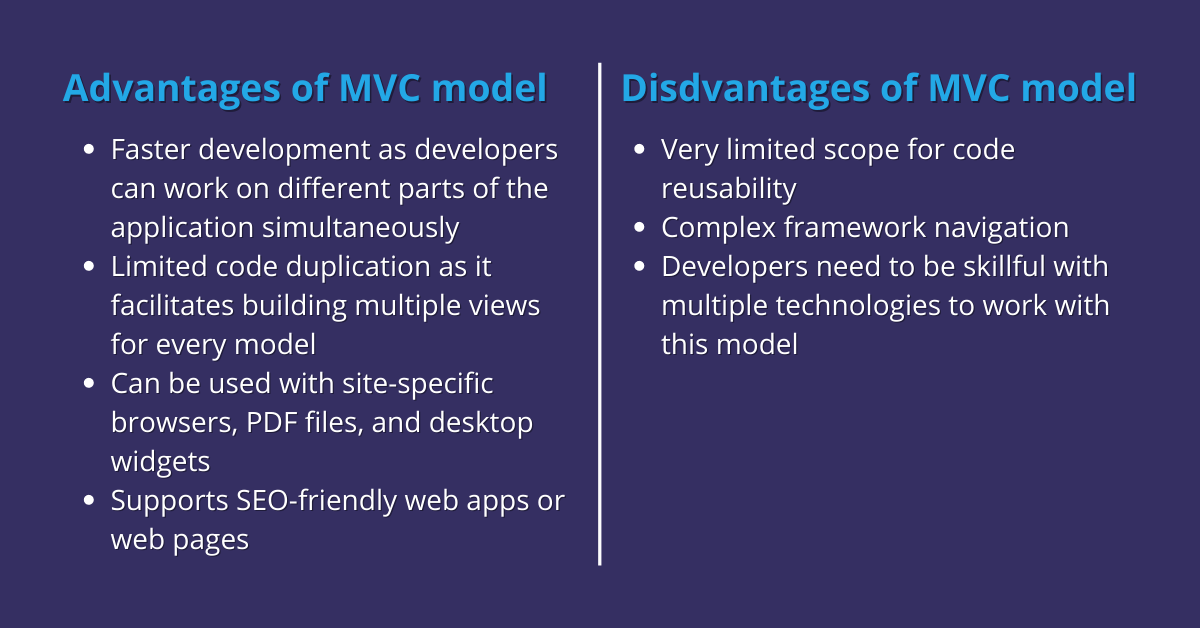 Advantages of MVC model

- Faster development as developers can work on different parts of the application simultaneously
- Limited code duplication as it facilitates building multiple views for every model
- Can be used with site-specific browsers, PDF files, and desktop widgets
- Supports SEO-friendly web apps or web pages

Disdvantages of MVC model

- Very limited scope for code reusability
- Complex framework navigation
- Developers need to be skillful with multiple technologies to work with this model